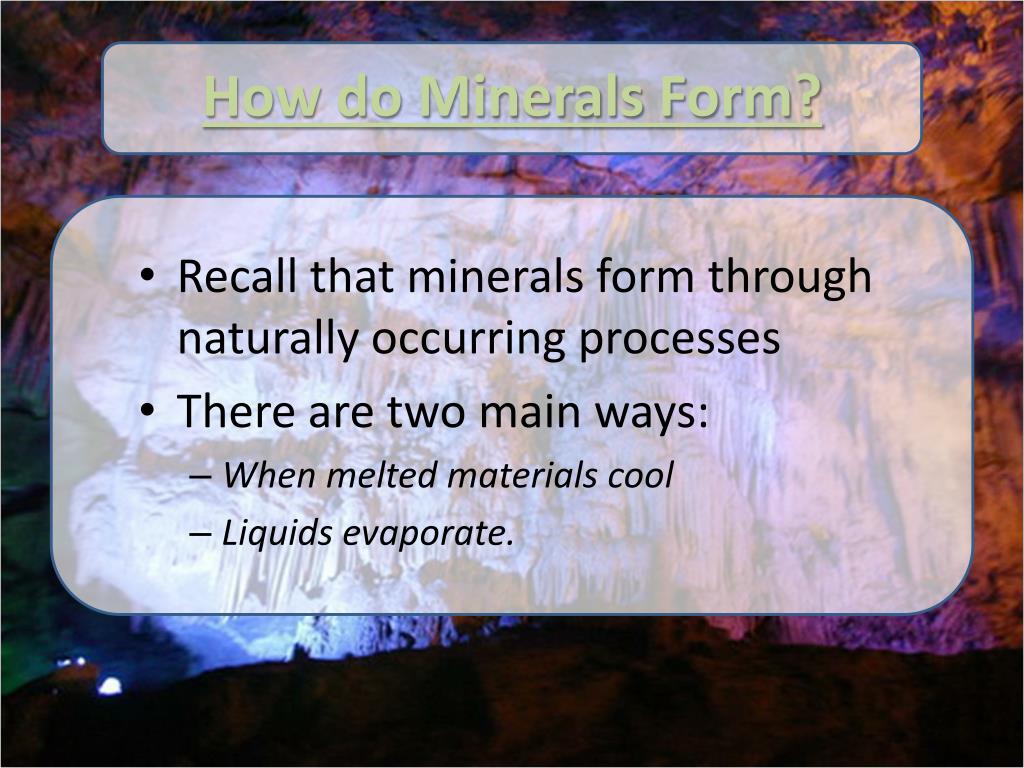 How do Minerals Form?

• Recall that minerals form through naturally occurring processes
• There are two main ways:
– When melted materials cool
– Liquids evaporate.